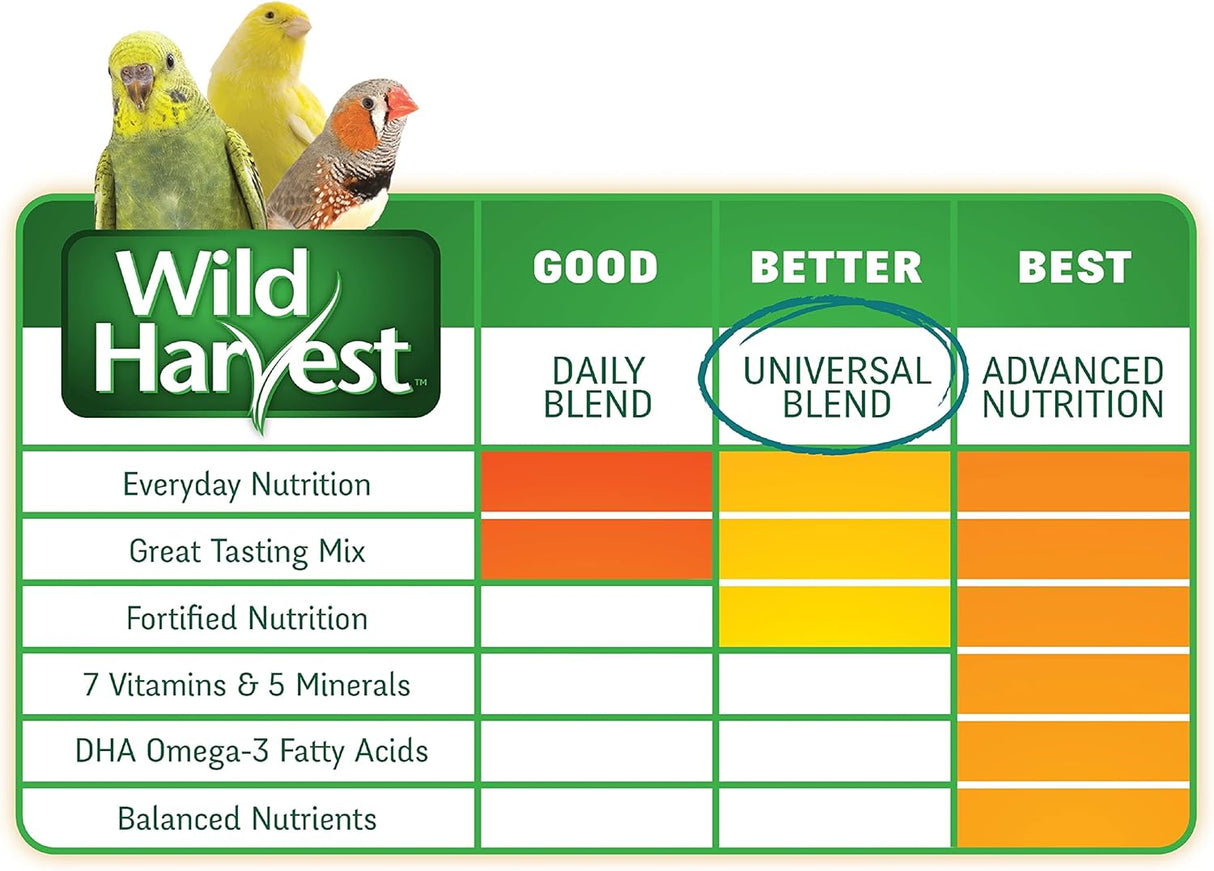 | Wild Harvest™ | GOOD | BETTER | BEST |
|---|---|---|---|
| | DAILY BLEND | UNIVERSAL BLEND | ADVANCED NUTRITION |
| Everyday Nutrition | | | |
| Great Tasting Mix | | | |
| Fortified Nutrition | | | |
| 7 Vitamins & 5 Minerals | | | |
| DHA Omega-3 Fatty Acids | | | |
| Balanced Nutrients | | | |